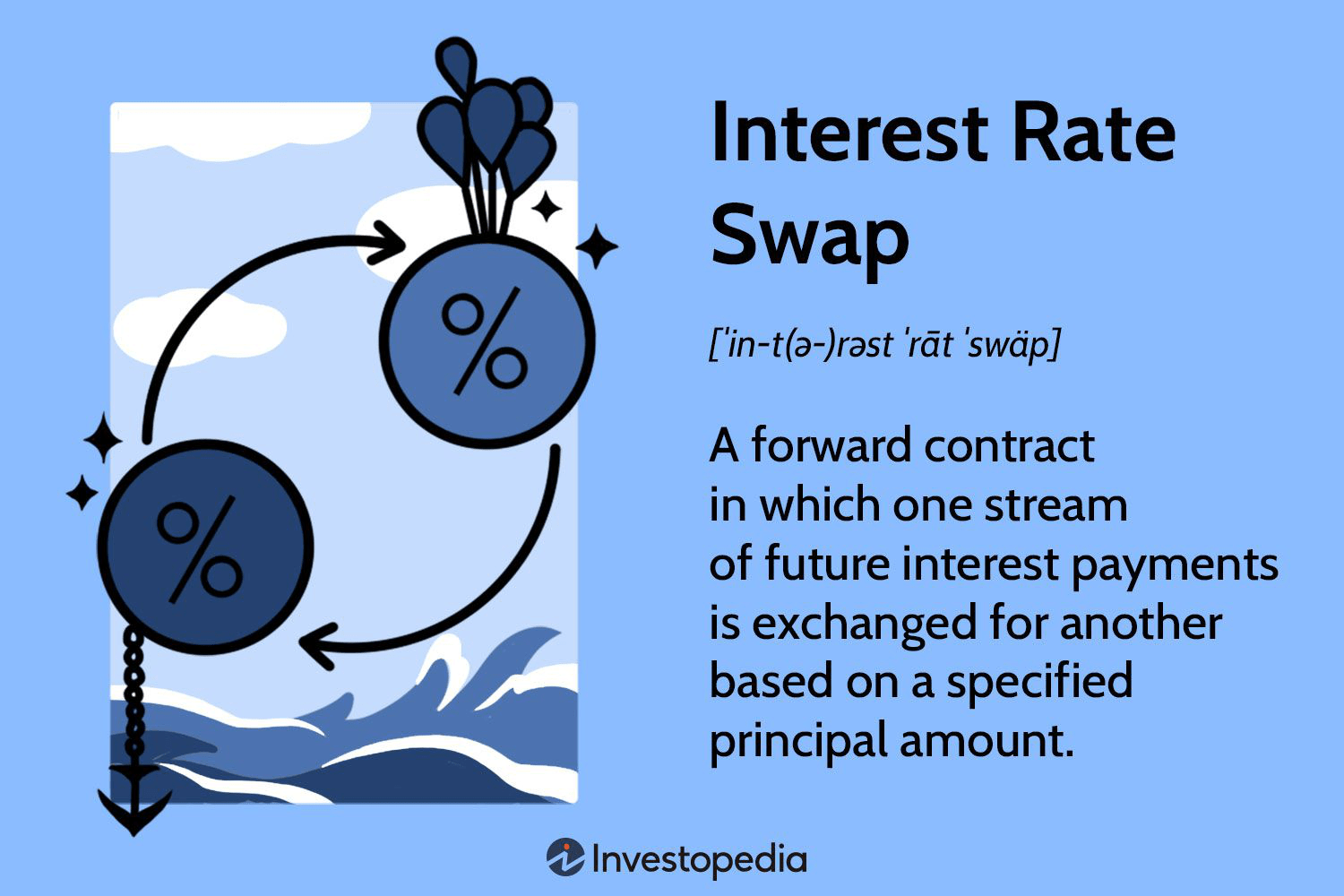 %

%

Interest Rate Swap

[ˈin-t(ə-)rəst ˈrāt ˈswäp]

A forward contract in which one stream of future interest payments is exchanged for another based on a specified principal amount.

Investopedia